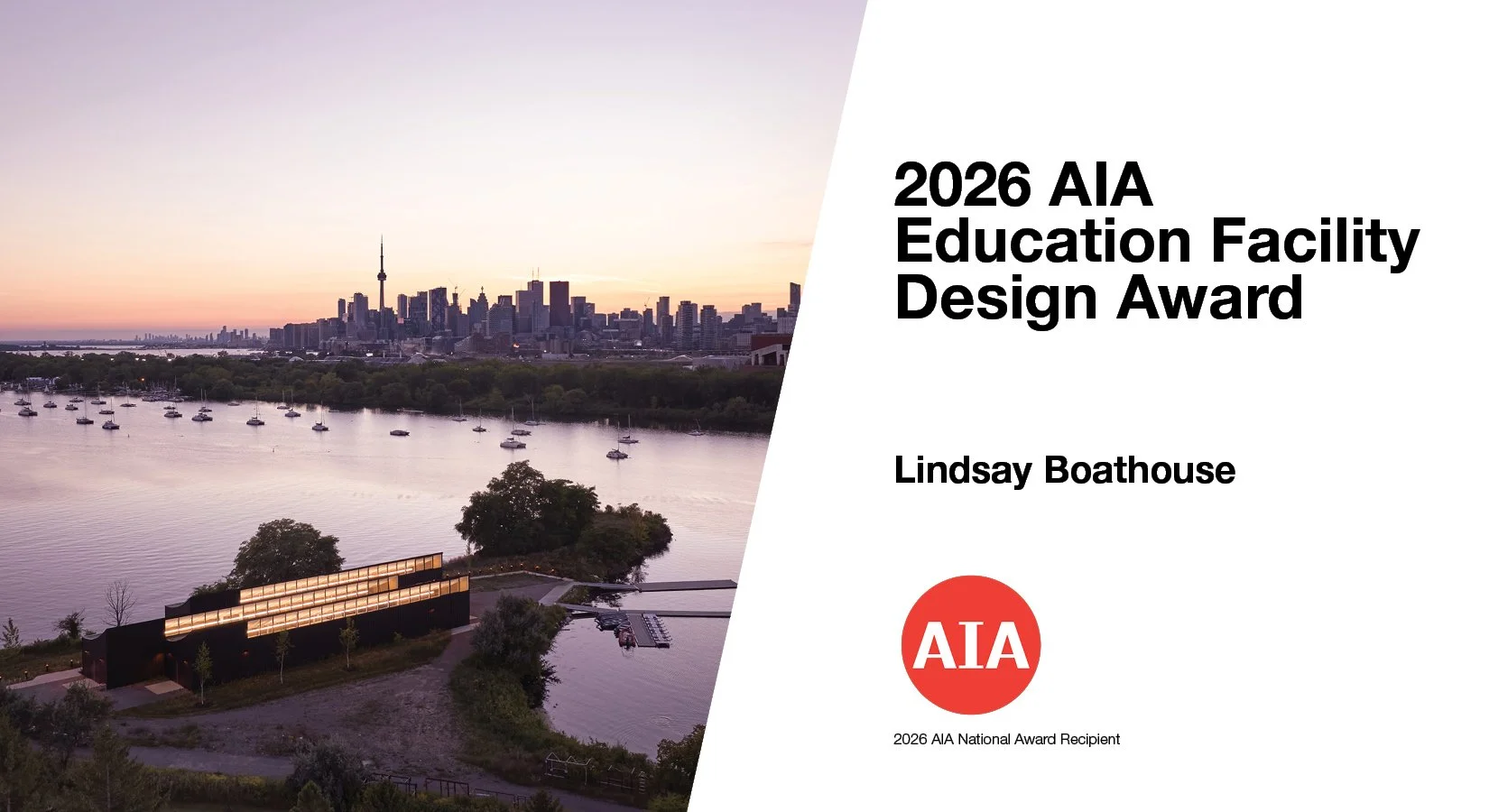 2026 AIA Education Facility Design Award

Lindsay Boathouse

AIA

2026 AIA National Award Recipient